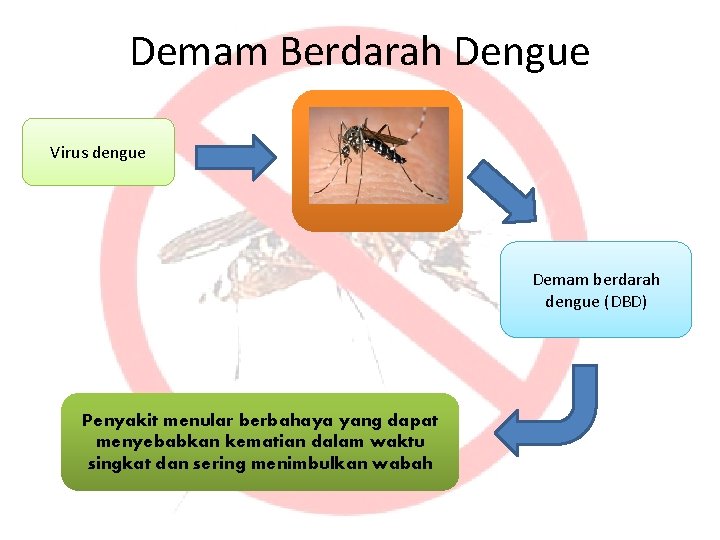 Demam Berdarah Dengue

Virus dengue

Demam berdarah dengue (DBD)

Penyakit menular berbahaya yang dapat menyebabkan kematian dalam waktu singkat dan sering menimbulkan wabah